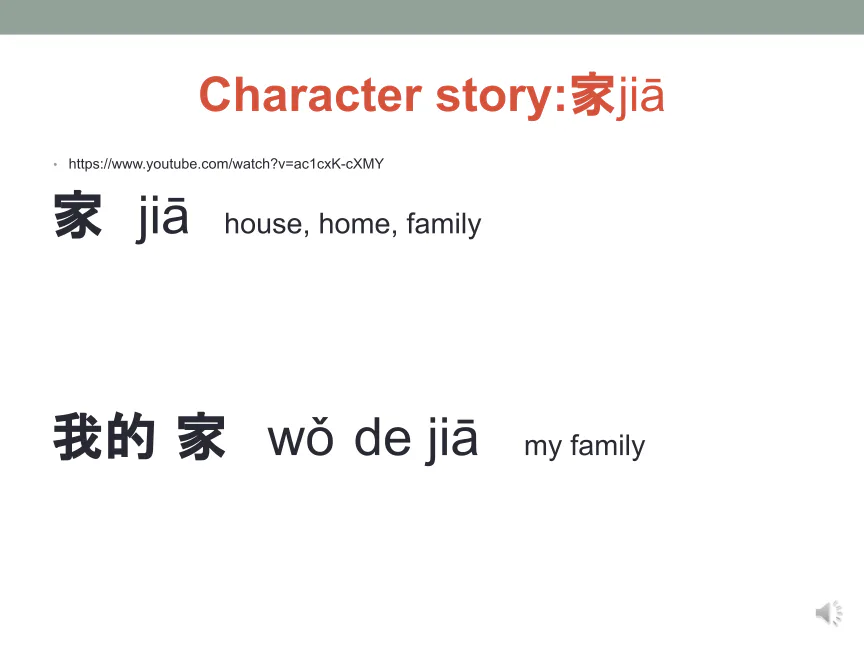 Character story:家jiā

• https://www.youtube.com/watch?v=ac1cxK-cXMY

家 jiā house, home, family

我的 家 wǒ de jiā my family